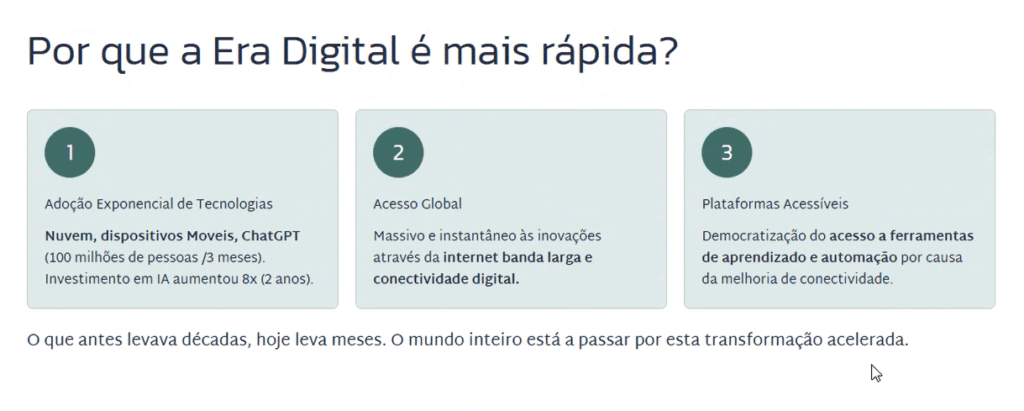 Por que a Era Digital é mais rápida?

1

Adoção Exponencial de Tecnologias

Nuvem, dispositivos Moveis, ChatGPT (100 milhões de pessoas /3 meses). Investimento em IA aumentou 8x (2 anos).

2

Acesso Global

Massivo e instantâneo às inovações através da internet banda larga e conectividade digital.

3

Plataformas Acessíveis

Democratização do acesso a ferramentas de aprendizado e automação por causa da melhoria de conectividade.

O que antes levava décadas, hoje leva meses. O mundo inteiro está a passar por esta transformação acelerada.